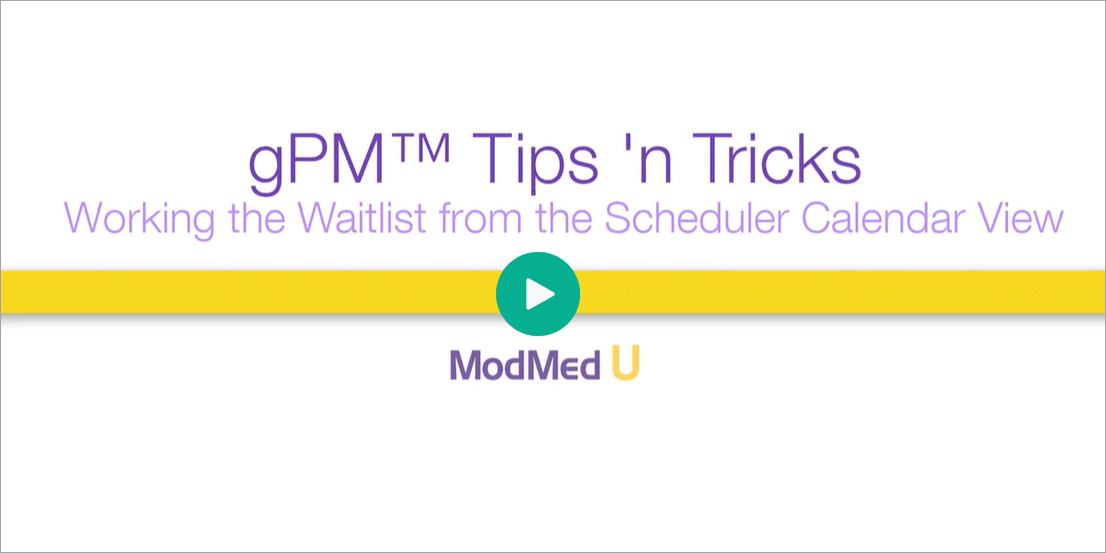 gPM™ Tips 'n Tricks
Working the Waitlist from the Scheduler Calendar View

ModMed U